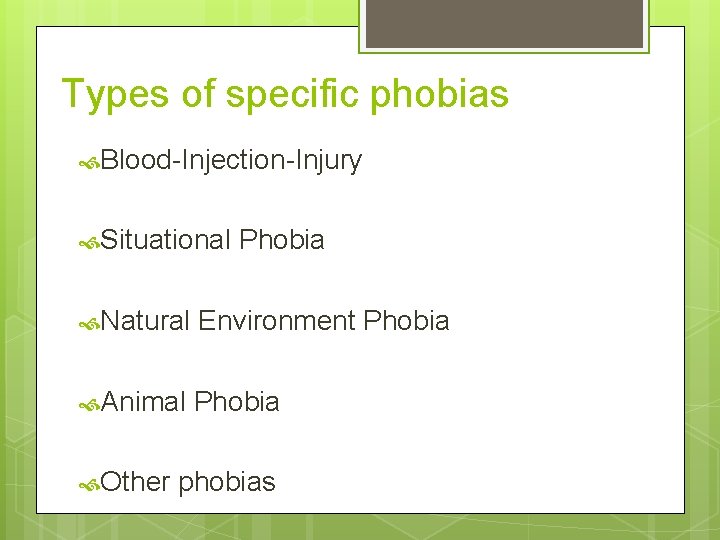 Types of specific phobias

Blood-Injection-Injury

Situational Phobia

Natural Environment Phobia

Animal Phobia

Other phobias